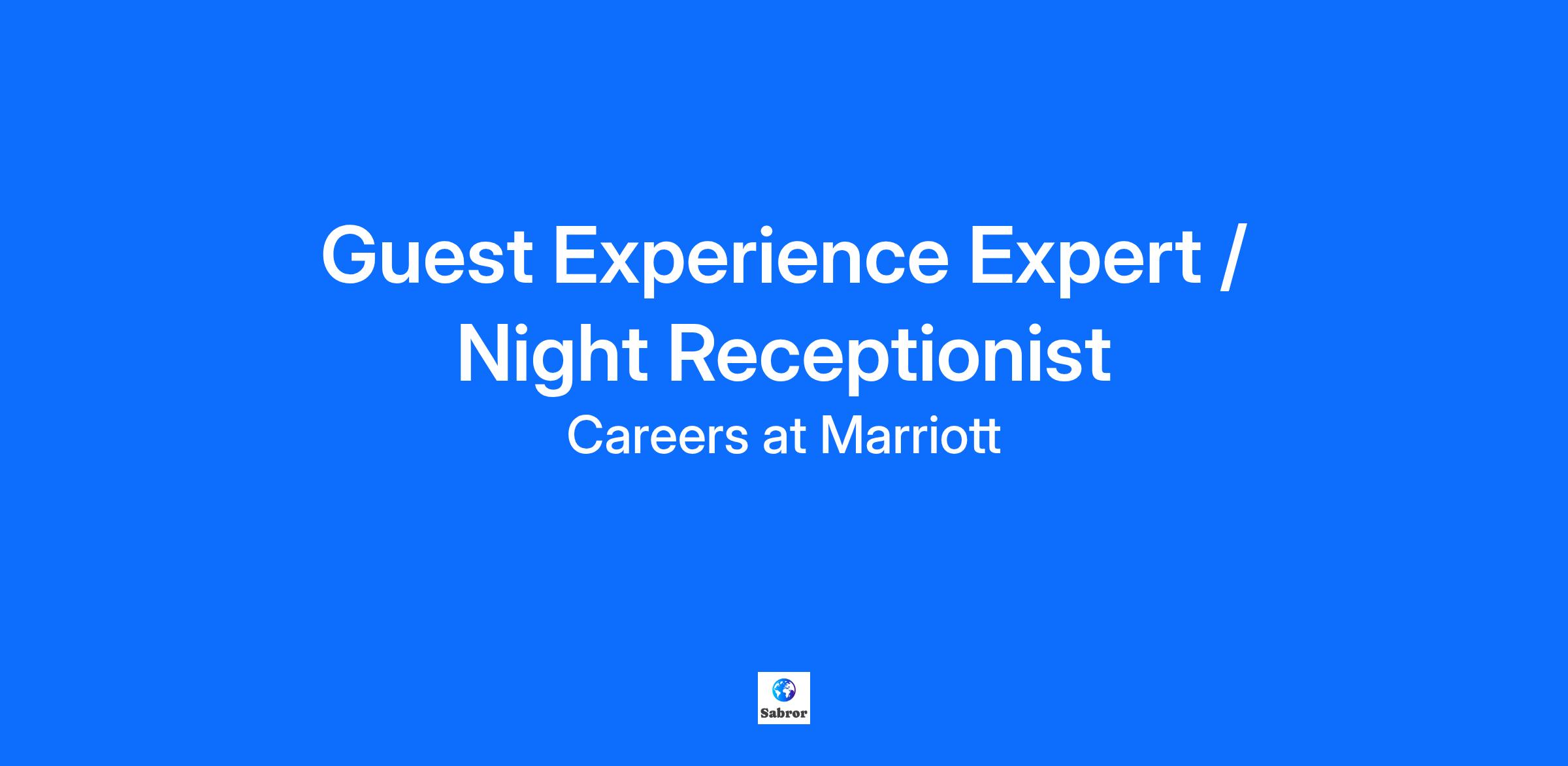 Guest Experience Expert / Night Receptionist

Careers at Marriott

Sabror